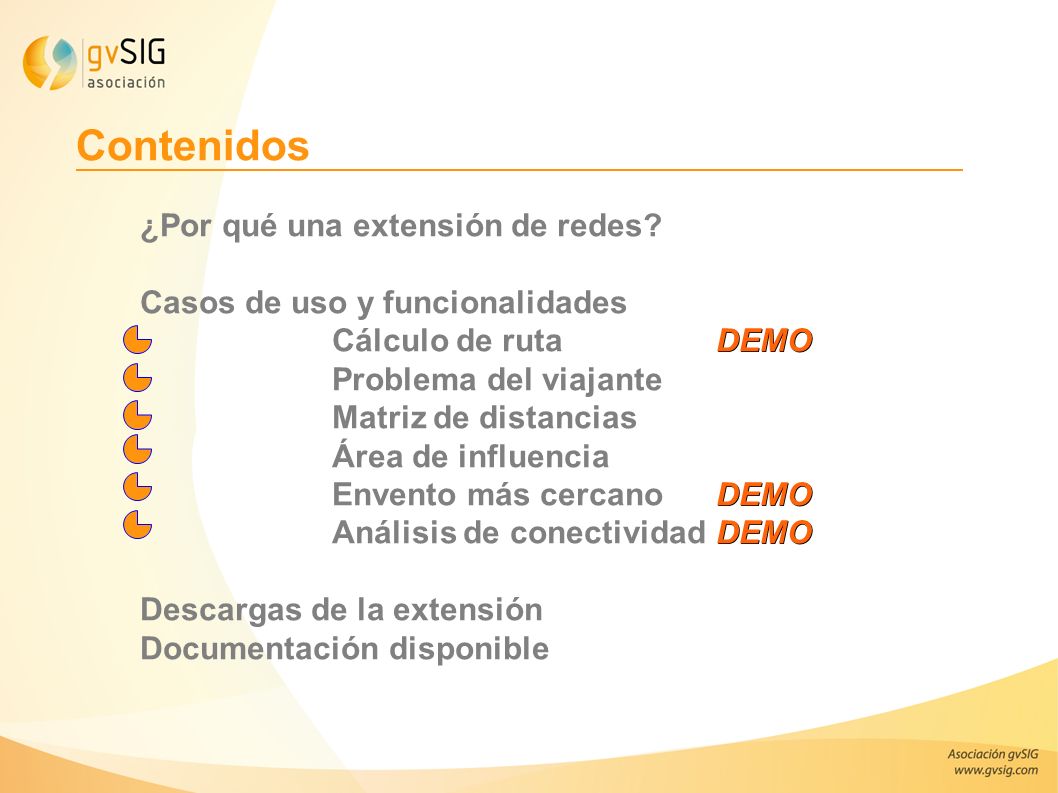 gvSIG
asociación

Contenidos

¿Por qué una extensión de redes?

Casos de uso y funcionalidades
Cálculo de ruta DEMO
Problema del viajante
Matriz de distancias
Área de influencia
Envento más cercano DEMO
Análisis de conectividad DEMO

Descargas de la extensión
Documentación disponible

Asociación gvSIG
www.gvsig.com